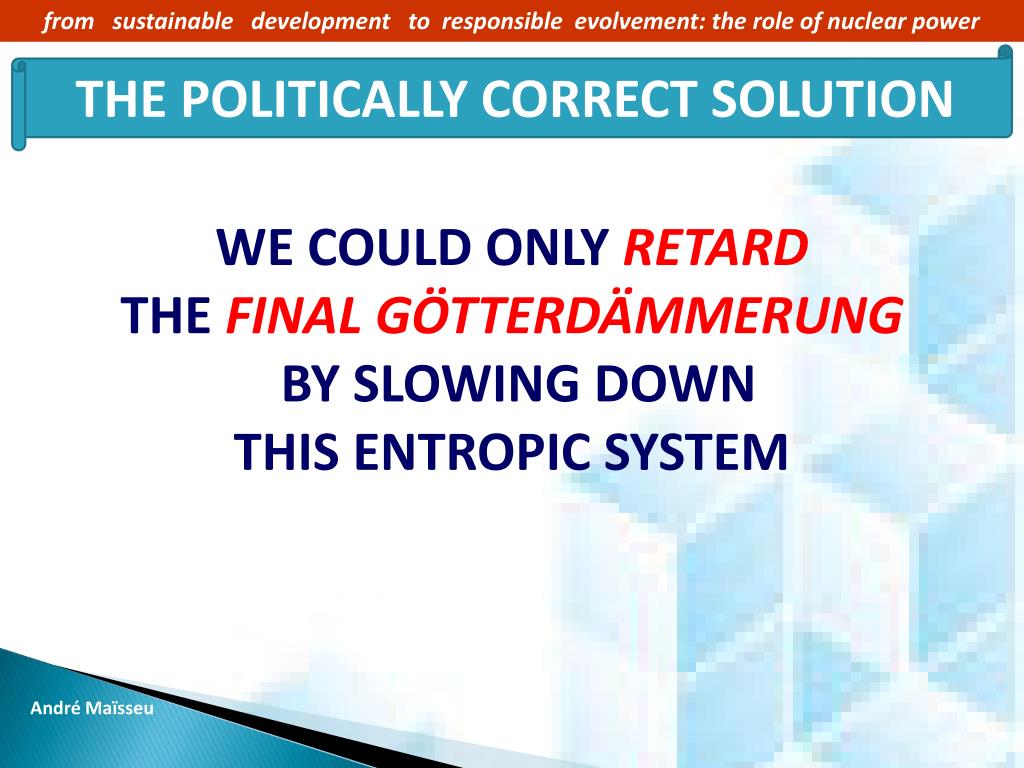 from sustainable development to responsible evolvement: the role of nuclear power

THE POLITICALLY CORRECT SOLUTION

WE COULD ONLY RETARD
THE FINAL GÖTTERDÄMMERUNG
BY SLOWING DOWN
THIS ENTROPIC SYSTEM

André Maïsseu